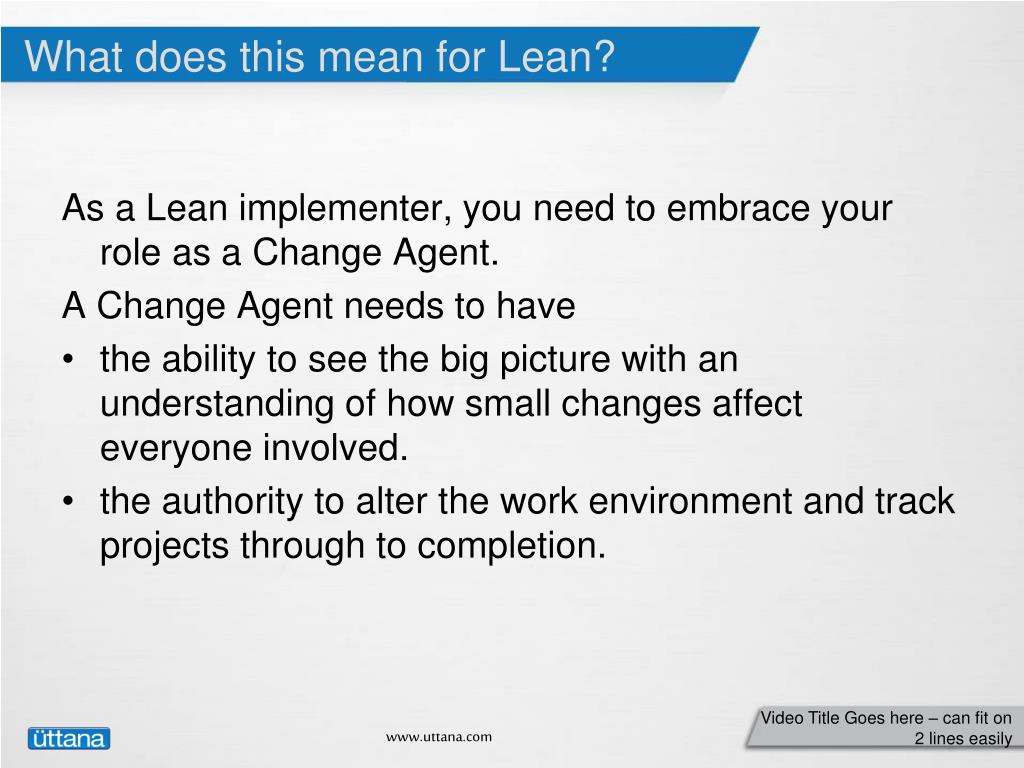 What does this mean for Lean?

As a Lean implementer, you need to embrace your role as a Change Agent.

A Change Agent needs to have

• the ability to see the big picture with an understanding of how small changes affect everyone involved.

• the authority to alter the work environment and track projects through to completion.

üttana

www.uttana.com

Video Title Goes here – can fit on 2 lines easily